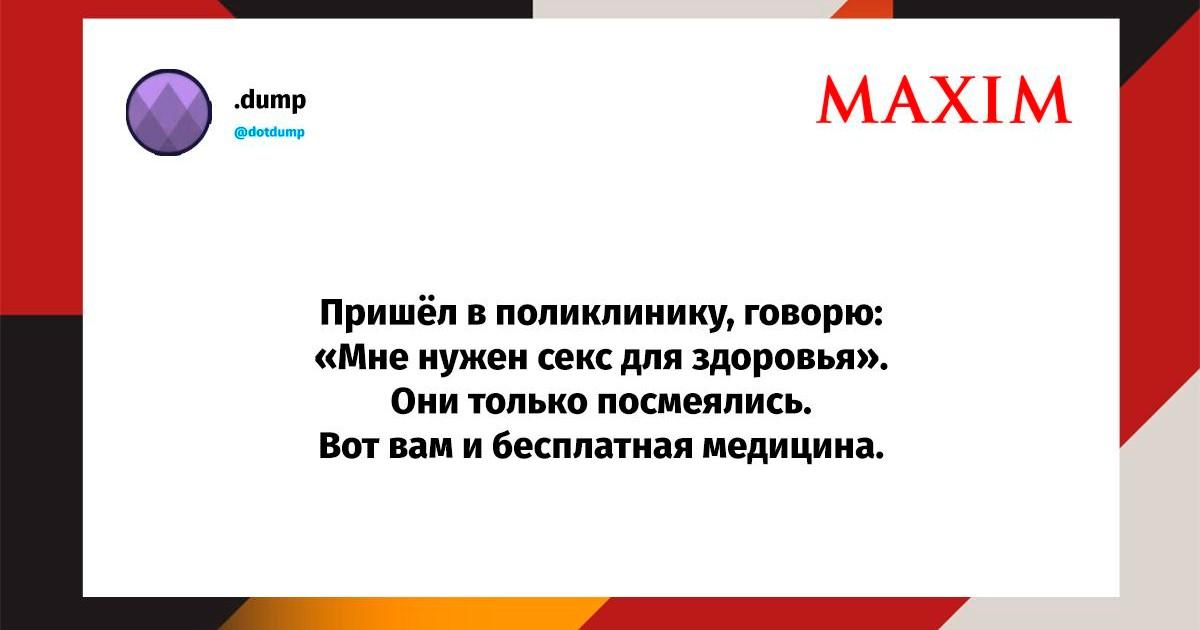 .dump
@dotdump

MAXIM

Пришёл в поликлинику, говорю: «Мне нужен секс для здоровья». Они только посмеялись. Вот вам и бесплатная медицина.